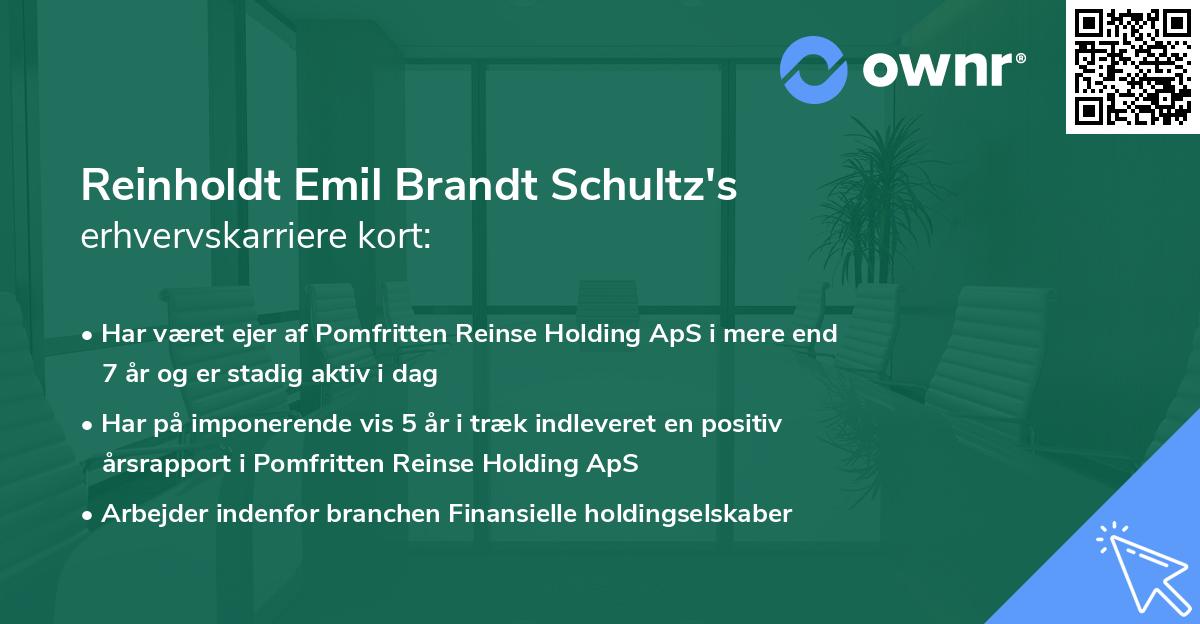 ownr®

Reinholdt Emil Brandt Schultz's erhvervskarriere kort:

• Har været ejer af Pomfritten Reinse Holding ApS i mere end 7 år og er stadig aktiv i dag

• Har på imponerende vis 5 år i træk indleveret en positiv årsrapport i Pomfritten Reinse Holding ApS

• Arbejder indenfor branchen Finansielle holdingselskaber